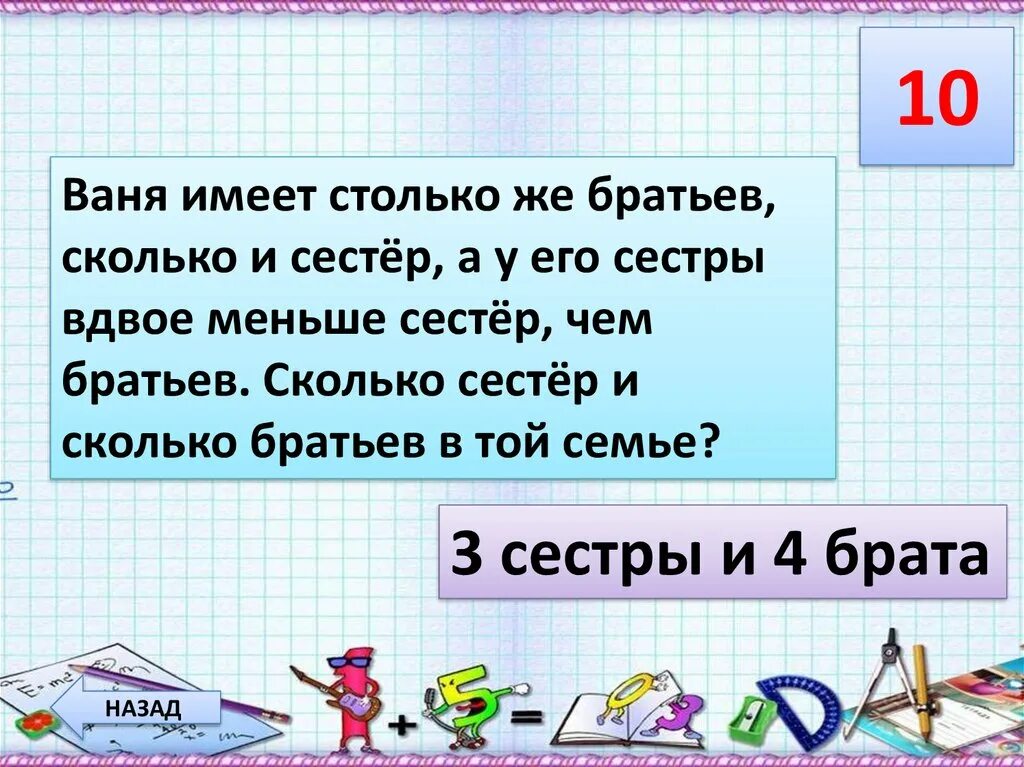 10

Ваня имеет столько же братьев, сколько и сестёр, а у его сестры вдвое меньше сестёр, чем братьев. Сколько сестёр и сколько братьев в той семье?

3 сестры и 4 брата

НАЗАД